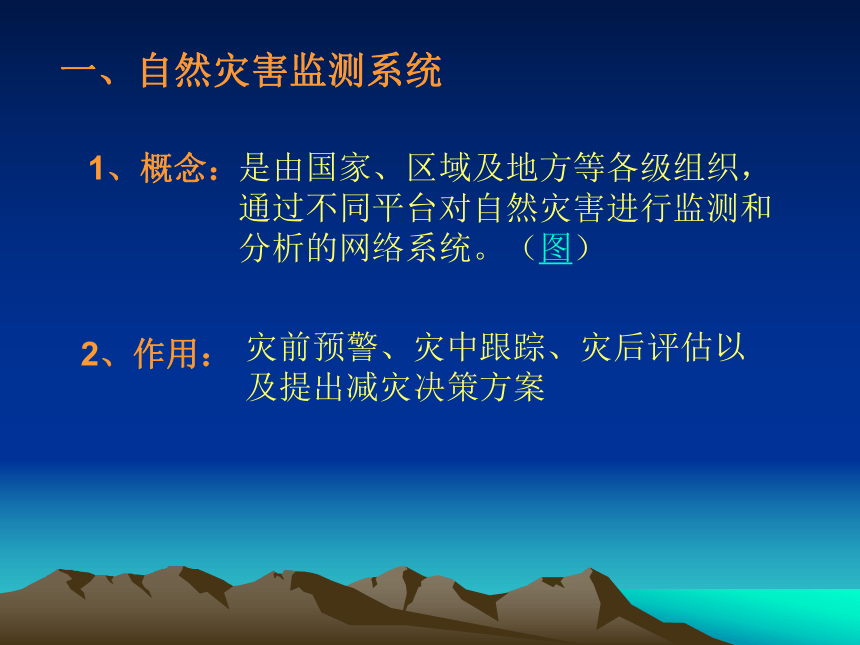 一、自然灾害监测系统

1、概念：是由国家、区域及地方等各级组织，通过不同平台对自然灾害进行监测和分析的网络系统。（图）

2、作用：灾前预警、灾中跟踪、灾后评估以及提出减灾决策方案